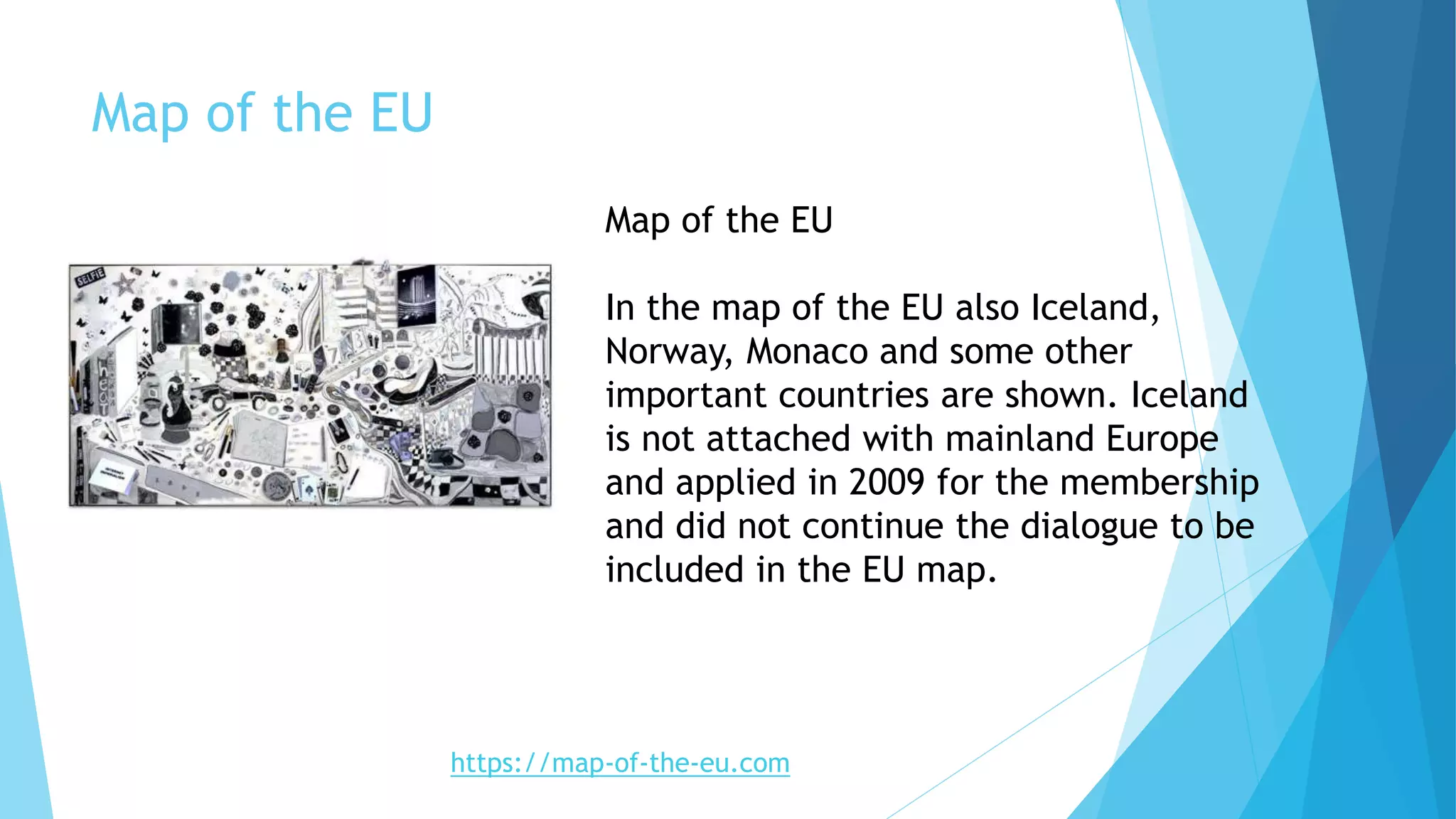 Map of the EU

SELFIE

Map of the EU

In the map of the EU also Iceland, Norway, Monaco and some other important countries are shown. Iceland is not attached with mainland Europe and applied in 2009 for the membership and did not continue the dialogue to be included in the EU map.

https://map-of-the-eu.com